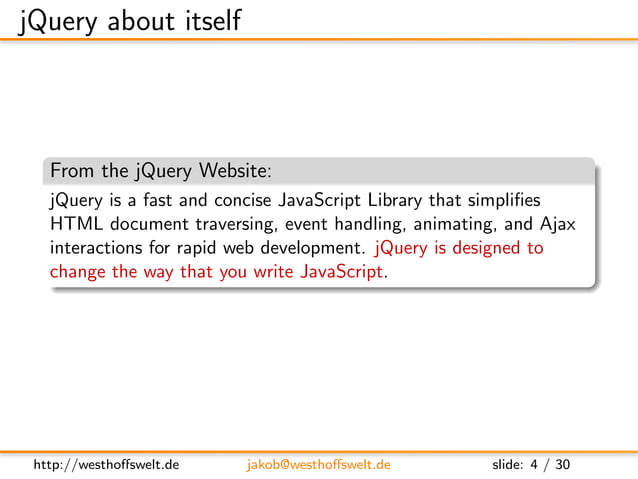 jQuery about itself

From the jQuery Website:

jQuery is a fast and concise JavaScript Library that simplifies HTML document traversing, event handling, animating, and Ajax interactions for rapid web development. jQuery is designed to change the way that you write JavaScript.

http://westhoffswelt.de jakob@westhoffswelt.de slide: 4 / 30